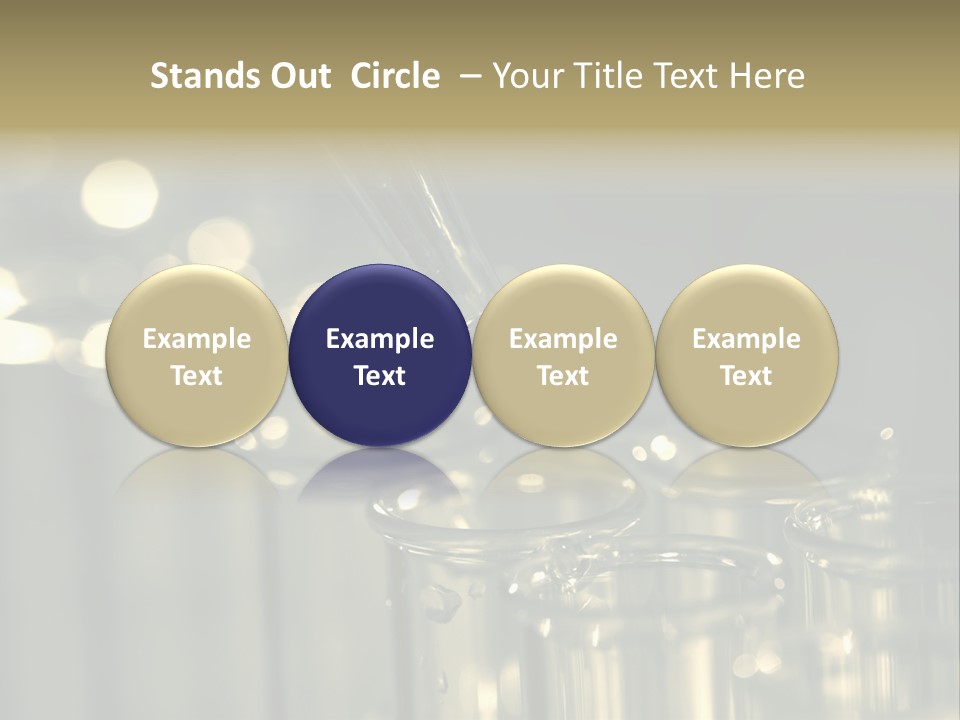 Stands Out Circle – Your Title Text Here

Example Text

Example Text

Example Text

Example Text